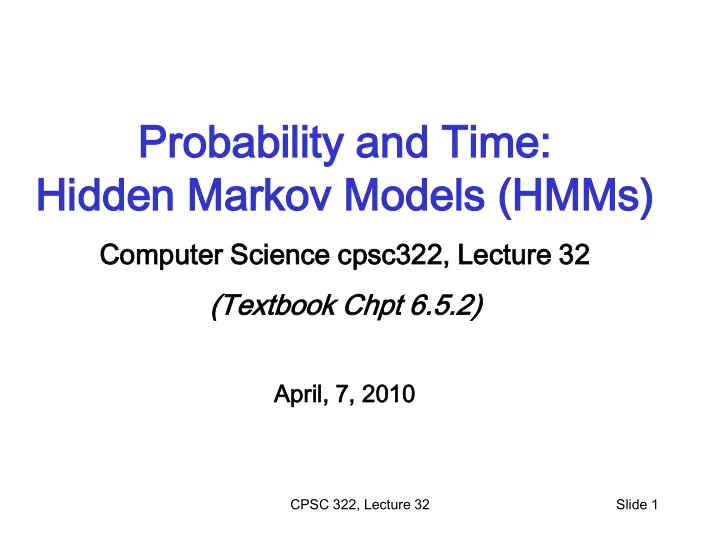 Probability and Time:
Hidden Markov Models (HMMs)

Computer Science cpsc322, Lecture 32

(Textbook Chpt 6.5.2)

April, 7, 2010

CPSC 322, Lecture 32

Slide 1